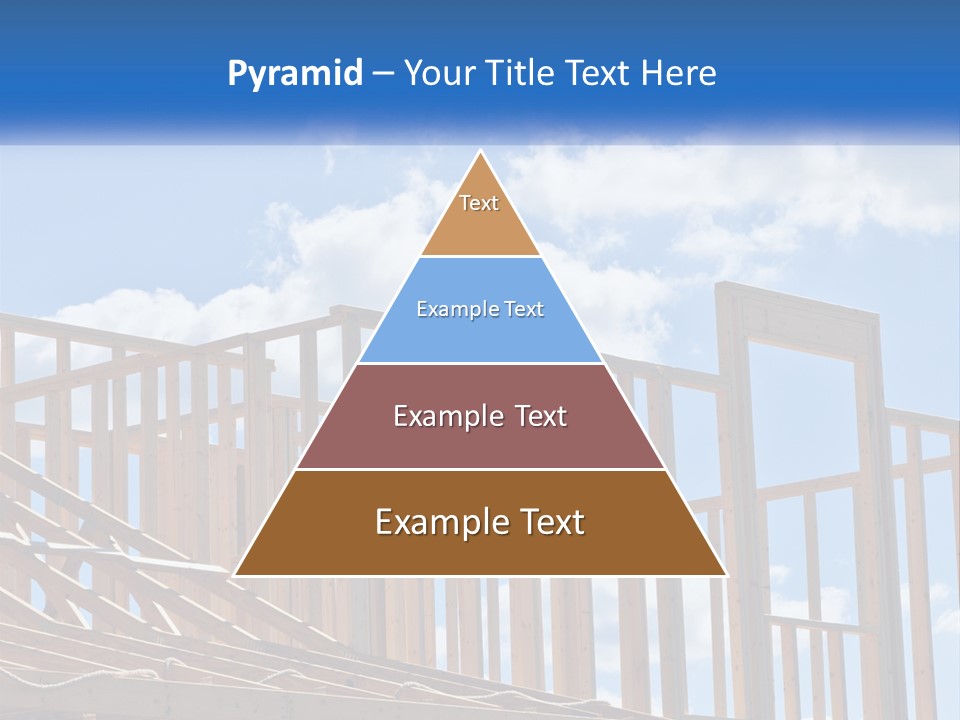 Pyramid – Your Title Text Here

Text

Example Text

Example Text

Example Text